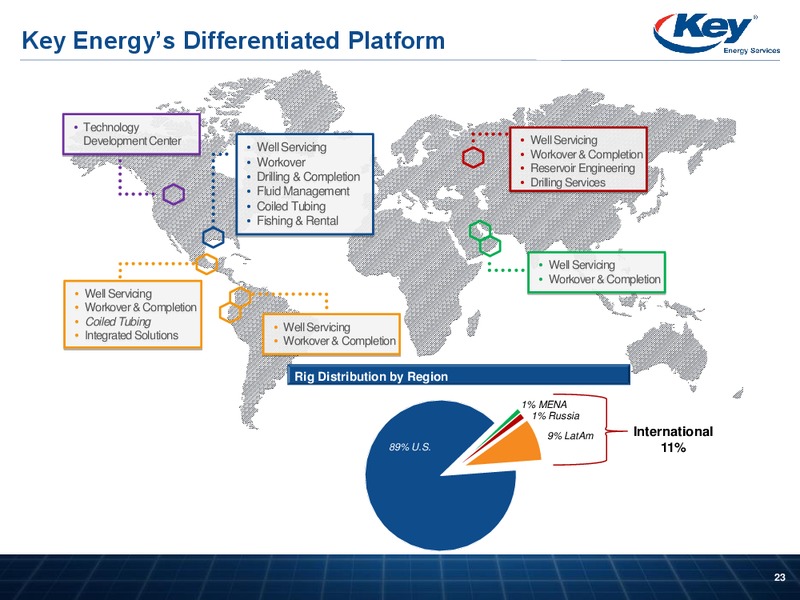 Key Energy's Differentiated Platform

Key® Energy Services

• Technology Development Center

• Well Servicing
• Workover
• Drilling & Completion
• Fluid Management
• Coiled Tubing
• Fishing & Rental

• Well Servicing
• Workover & Completion
• Reservoir Engineering
• Drilling Services

• Well Servicing
• Workover & Completion

• Well Servicing
• Workover & Completion
• Coiled Tubing
• Integrated Solutions

• Well Servicing
• Workover & Completion

Rig Distribution by Region

1% MENA
1% Russia
9% LatAm
89% U.S.

International 11%

23